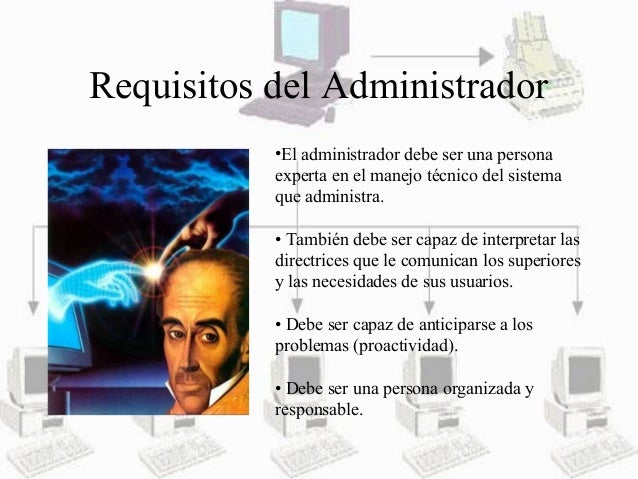 Requisitos del Administrador

•El administrador debe ser una persona experta en el manejo técnico del sistema que administra.

• También debe ser capaz de interpretar las directrices que le comunican los superiores y las necesidades de sus usuarios.

• Debe ser capaz de anticiparse a los problemas (proactividad).

• Debe ser una persona organizada y responsable.